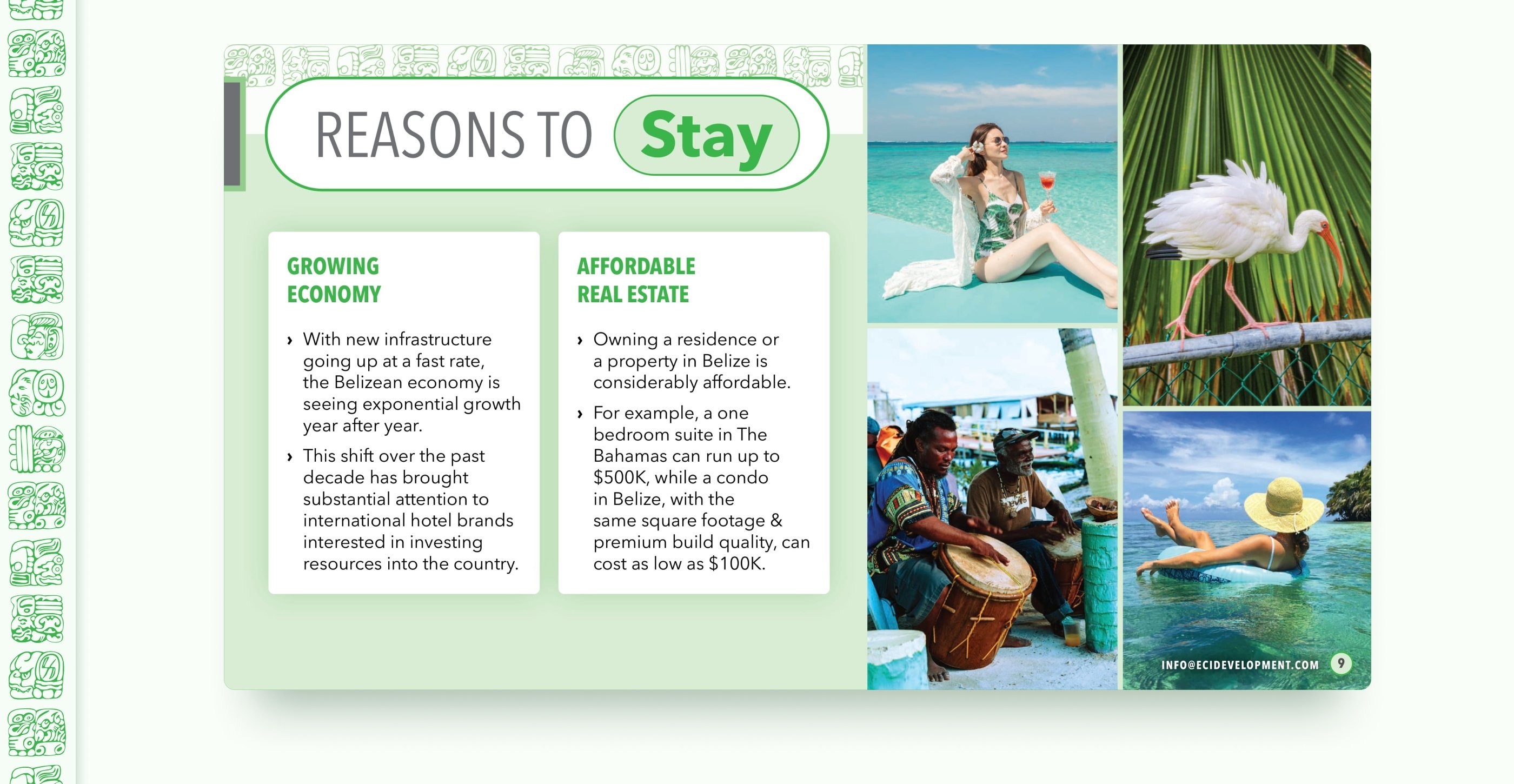 REASONS TO Stay

GROWING ECONOMY

› With new infrastructure going up at a fast rate, the Belizean economy is seeing exponential growth year after year.

› This shift over the past decade has brought substantial attention to international hotel brands interested in investing resources into the country.

AFFORDABLE REAL ESTATE

› Owning a residence or a property in Belize is considerably affordable.

› For example, a one bedroom suite in The Bahamas can run up to \$500K, while a condo in Belize, with the same square footage & premium build quality, can cost as low as \$100K.

INFO@ECIDEVELOPMENT.COM 9